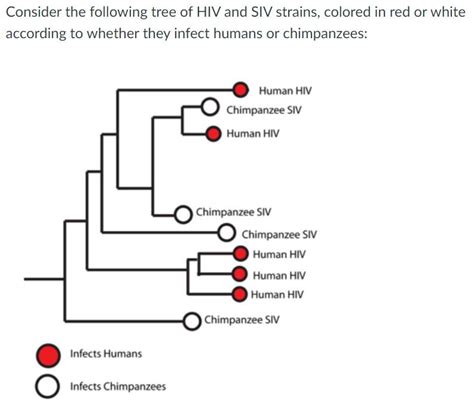 Consider the following tree of HIV and SIV strains, colored in red or white according to whether they infect humans or chimpanzees:

Human HIV
Chimpanzee SIV
Human HIV
Chimpanzee SIV
Chimpanzee SIV
Human HIV
Human HIV
Human HIV
Chimpanzee SIV

Infects Humans
Infects Chimpanzees